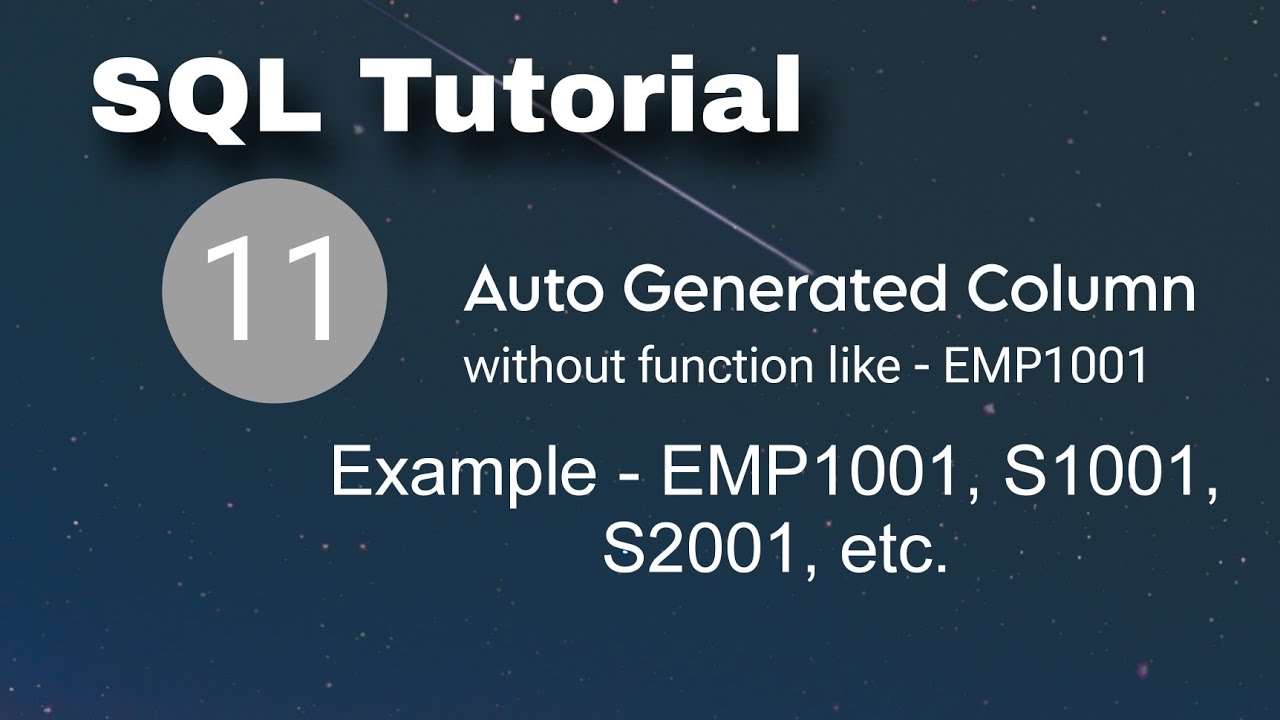 SQL Tutorial

11

Auto Generated Column
without function like - EMP1001

Example - EMP1001, S1001, S2001, etc.